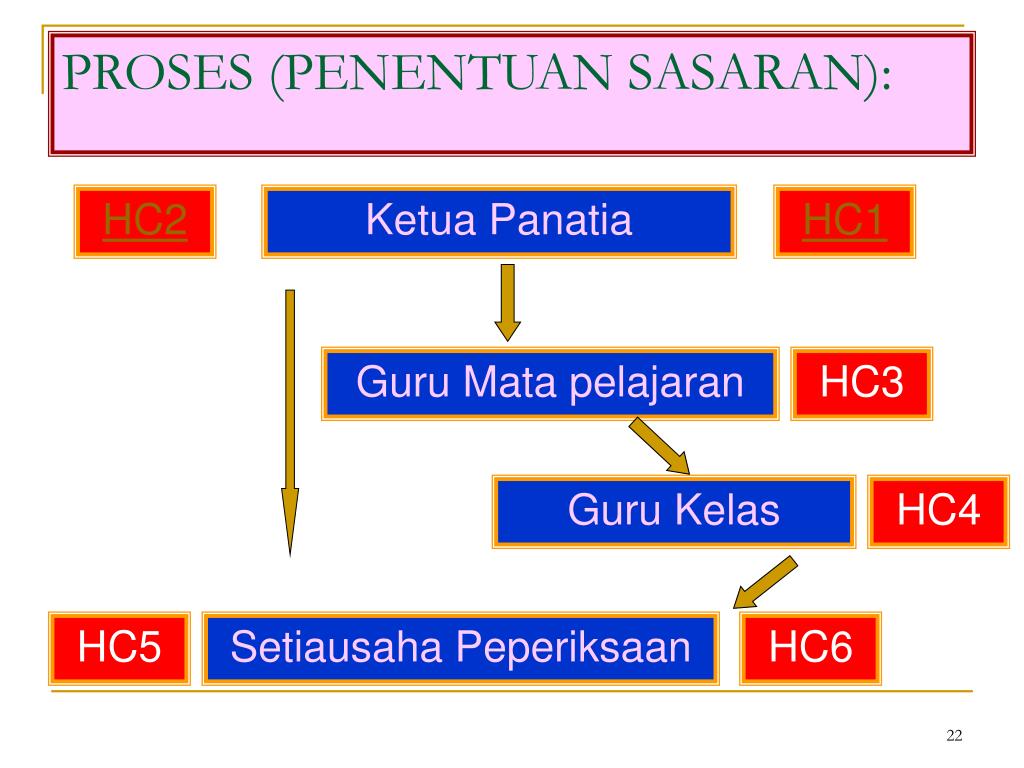 PROSES (PENENTUAN SASARAN):

HC2

Ketua Panatia

HC1

Guru Mata pelajaran

HC3

Guru Kelas

HC4

HC5

Setiausaha Peperiksaan

HC6

22